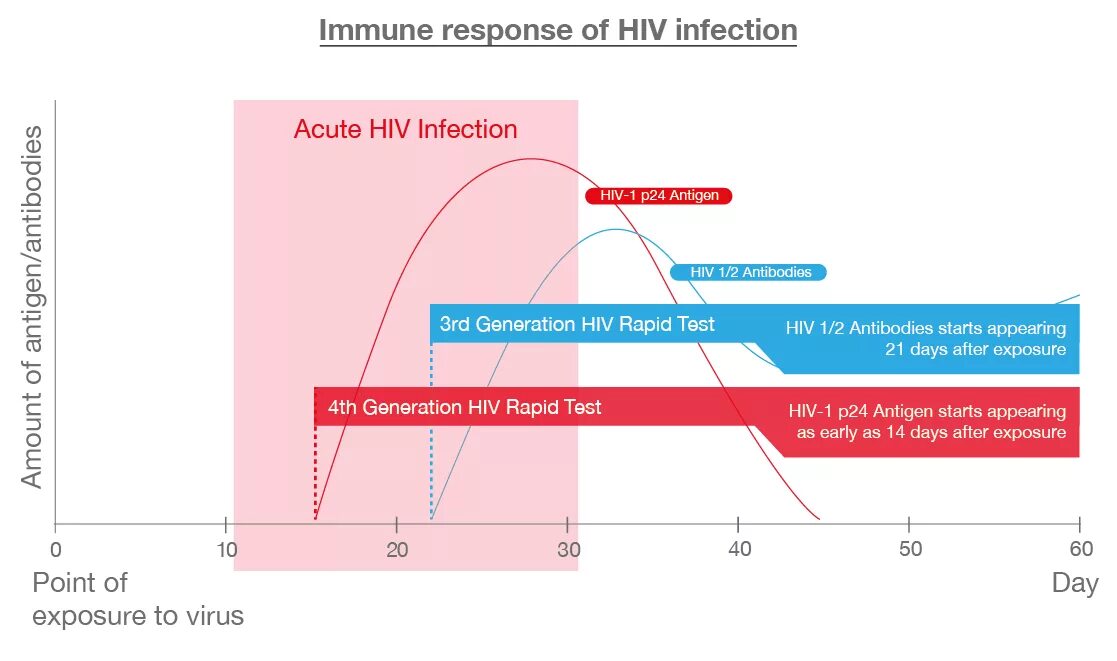 Immune response of HIV infection

Amount of antigen/antibodies

Acute HIV Infection

HIV-1 p24 Antigen

HIV 1/2 Antibodies

3rd Generation HIV Rapid Test

HIV 1/2 Antibodies starts appearing 21 days after exposure

4th Generation HIV Rapid Test

HIV-1 p24 Antigen starts appearing as early as 14 days after exposure

0
10
20
30
40
50
60

Point of exposure to virus

Day